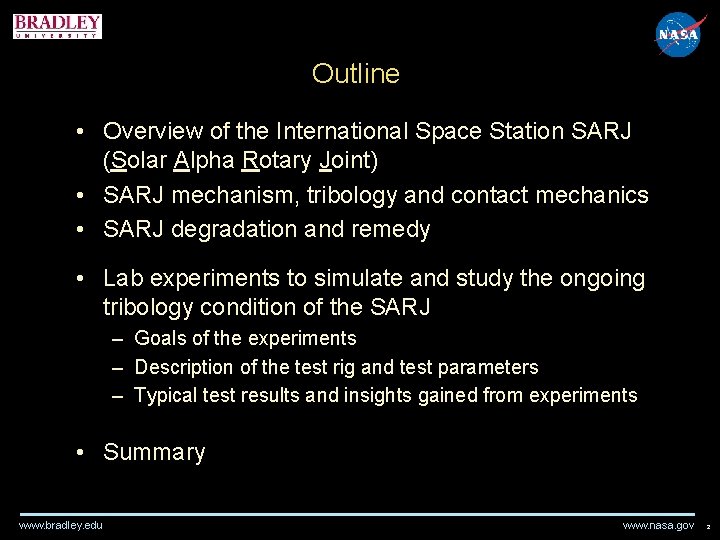 BRADLEY
UNIVERSITY

NASA

Outline

• Overview of the International Space Station SARJ (Solar Alpha Rotary Joint)
• SARJ mechanism, tribology and contact mechanics
• SARJ degradation and remedy

• Lab experiments to simulate and study the ongoing tribology condition of the SARJ
– Goals of the experiments
– Description of the test rig and test parameters
– Typical test results and insights gained from experiments

• Summary

www.bradley.edu

www.nasa.gov 2